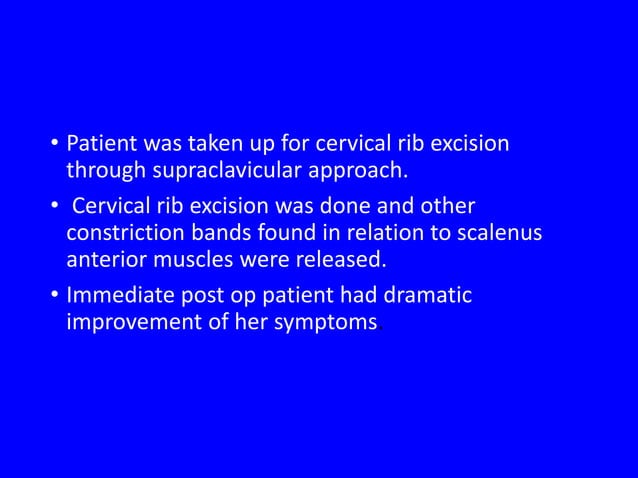 • Patient was taken up for cervical rib excision through supraclavicular approach.

• Cervical rib excision was done and other constriction bands found in relation to scalenus anterior muscles were released.

• Immediate post op patient had dramatic improvement of her symptoms.